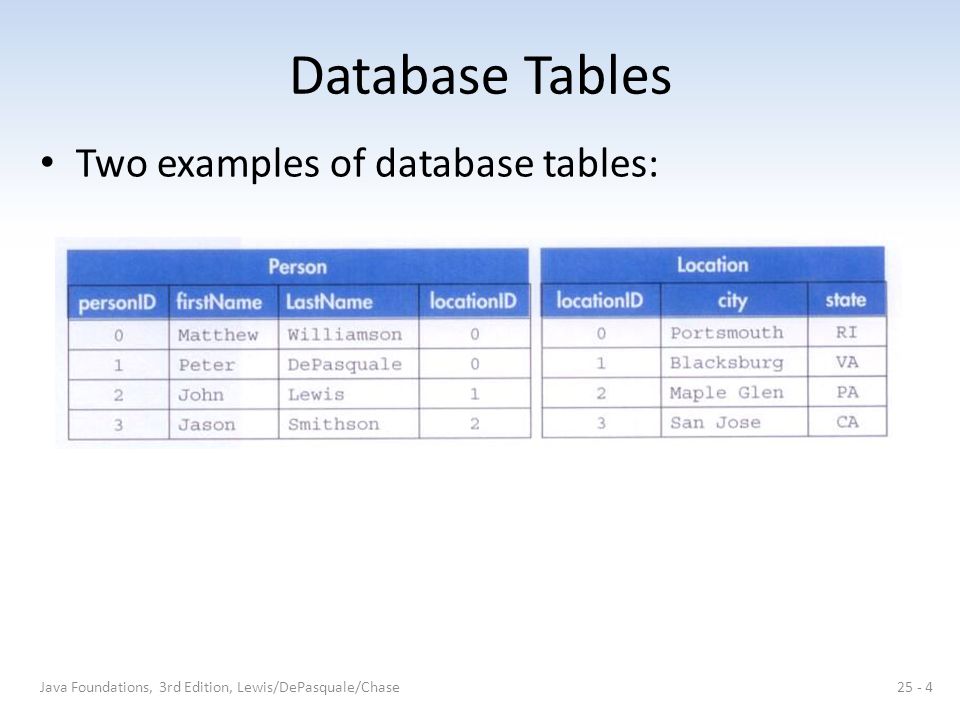 Database Tables

• Two examples of database tables:

Person

| personID | firstName | LastName | locationID |
|---|---|---|---|
| 0 | Matthew | Williamson | 0 |
| 1 | Peter | DePasquale | 0 |
| 2 | John | Lewis | 1 |
| 3 | Jason | Smithson | 2 |

Location

| locationID | city | state |
|---|---|---|
| 0 | Portsmouth | RI |
| 1 | Blacksburg | VA |
| 2 | Maple Glen | PA |
| 3 | San Jose | CA |

Java Foundations, 3rd Edition, Lewis/DePasquale/Chase

25 - 4